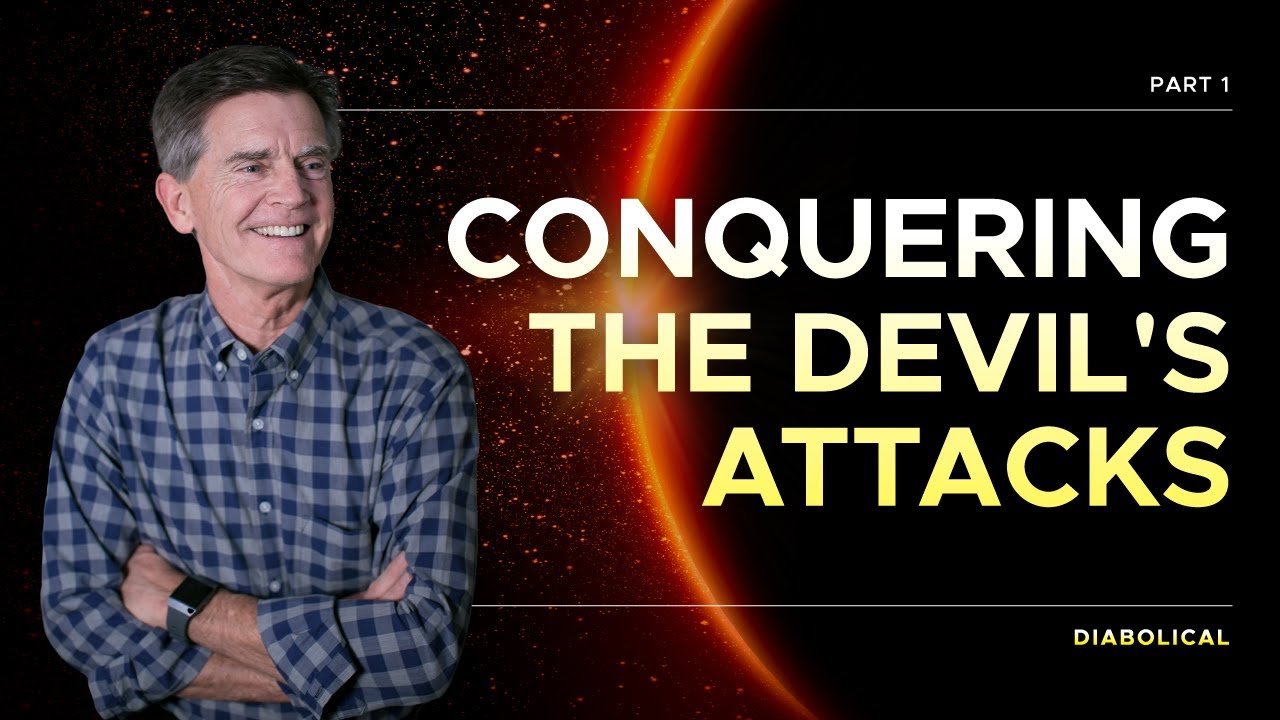 PART 1

CONQUERING THE DEVIL'S ATTACKS

DIABOLICAL